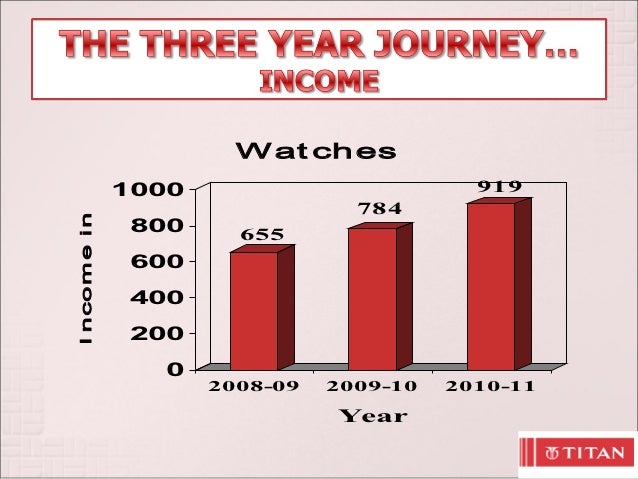 THE THREE YEAR JOURNEY…
INCOME

Watches

Income in

1000
800
600
400
200
0

655
784
919

2008-09
2009-10
2010-11

Year

TITAN